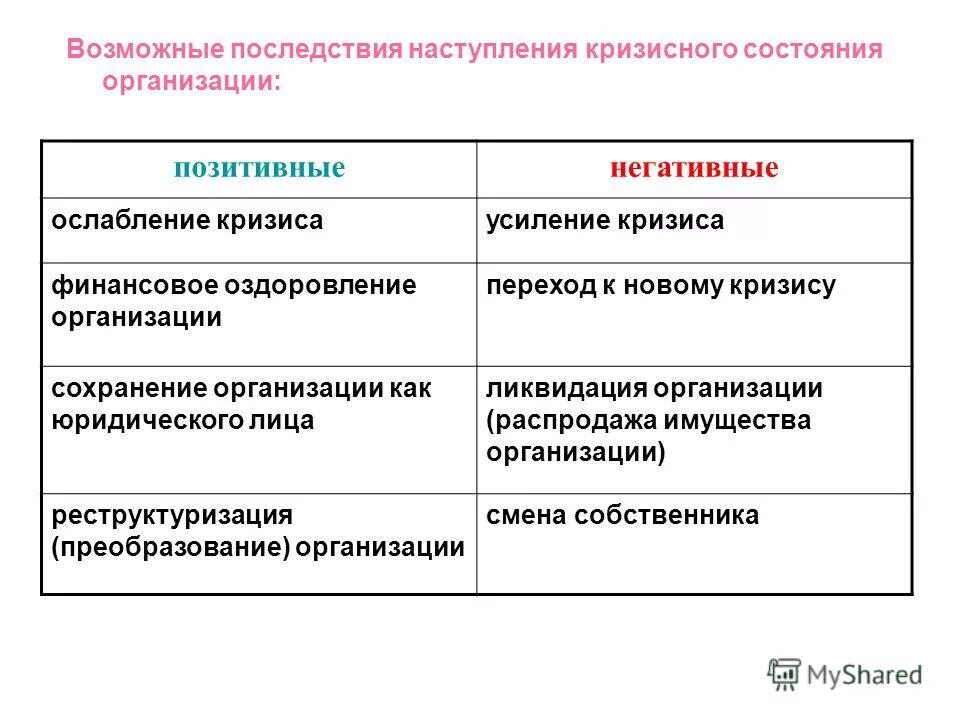 Возможные последствия наступления кризисного состояния организации:

| позитивные | негативные |
|---|---|
| ослабление кризиса | усиление кризиса |
| финансовое оздоровление организации | переход к новому кризису |
| сохранение организации как юридического лица | ликвидация организации (распродажа имущества организации) |
| реструктуризация (преобразование) организации | смена собственника |

MyShared